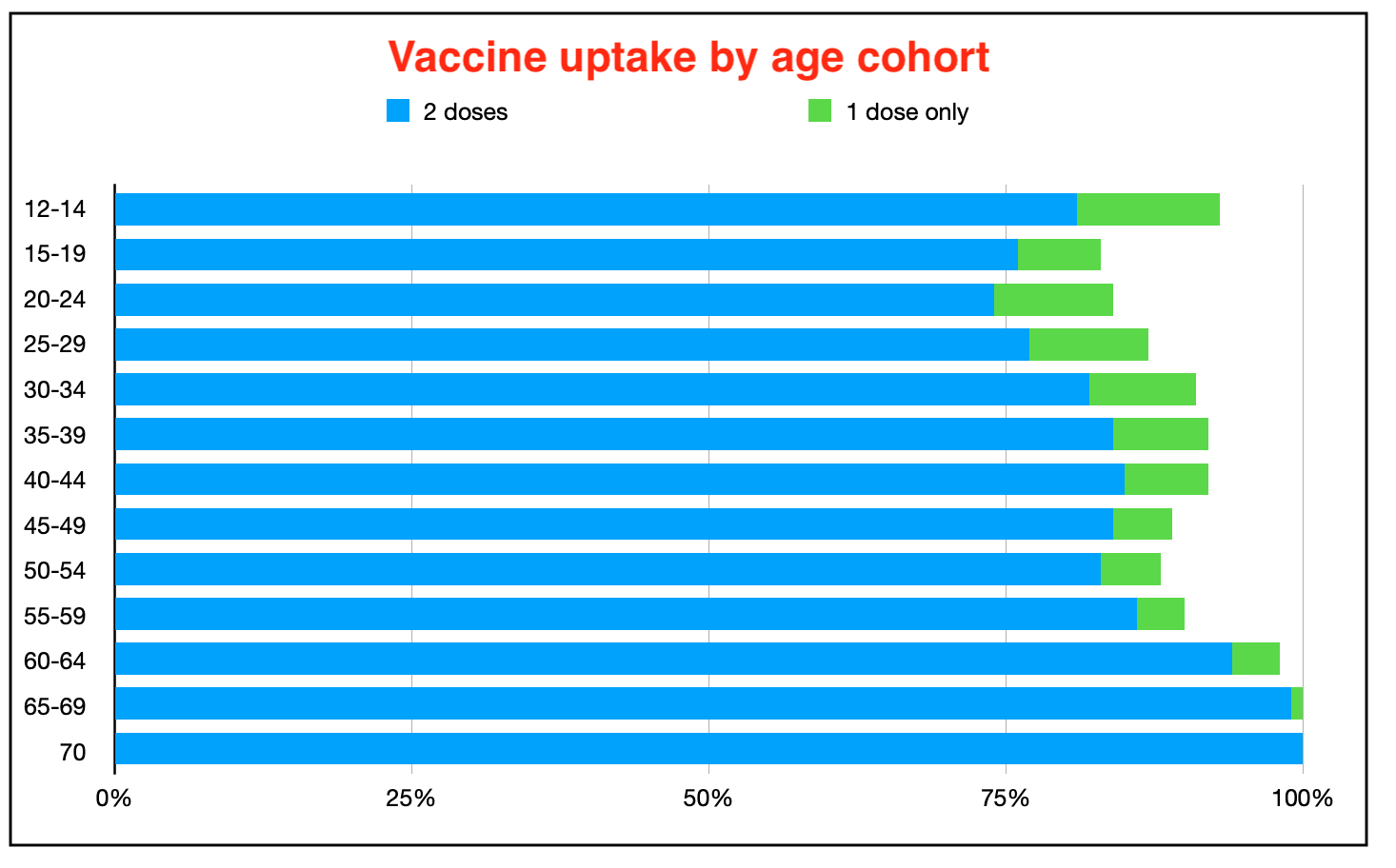 Vaccine uptake by age cohort

2 doses

1 dose only

12-14
15-19
20-24
25-29
30-34
35-39
40-44
45-49
50-54
55-59
60-64
65-69
70

0%
25%
50%
75%
100%